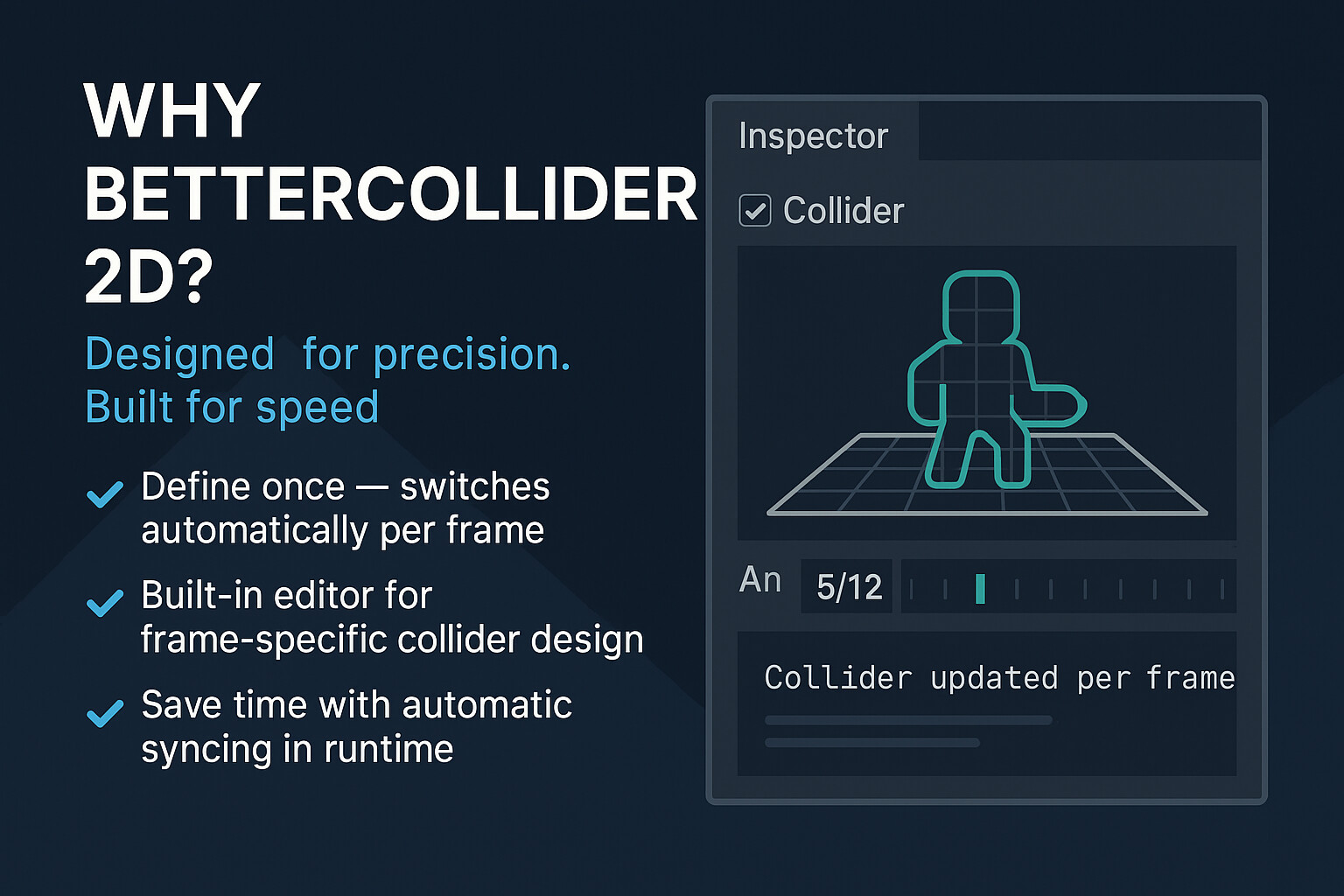 WHY BETTERCOLLIDER 2D?

Designed for precision.
Built for speed

Define once — switches automatically per frame

Built-in editor for frame-specific collider design

Save time with automatic syncing in runtime

Inspector

Collider

An 5/12

Collider updated per frame